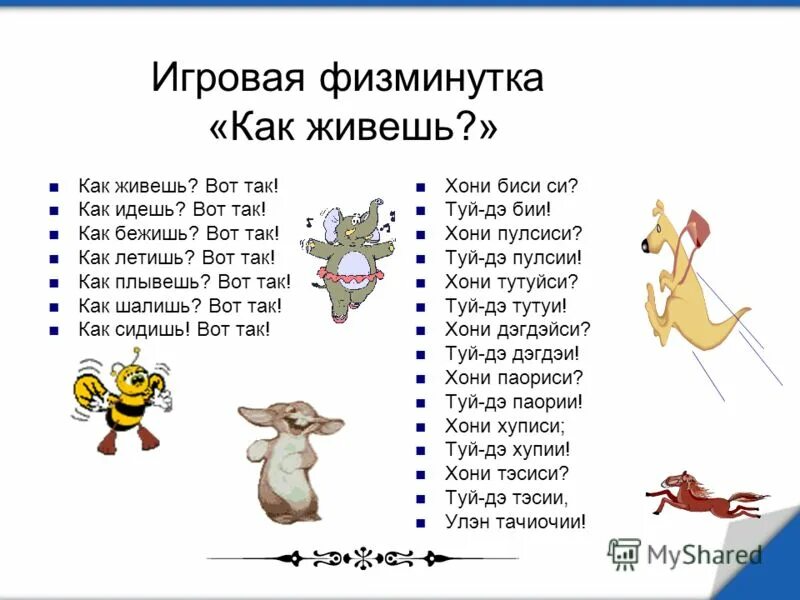 Игровая физминутка «Как живешь?»

- Как живешь? Вот так!
- Как идешь? Вот так!
- Как бежишь? Вот так!
- Как летишь? Вот так!
- Как плывешь? Вот так!
- Как шалишь? Вот так!
- Как сидишь! Вот так!

- Хони биси си?
- Туй-дэ бии!
- Хони пулсиси?
- Туй-дэ пулсии!
- Хони тутуйси?
- Туй-дэ тутуи!
- Хони дэгдэйси?
- Туй-дэ дэгдэи!
- Хони паориси?
- Туй-дэ паории!
- Хони хуписи;
- Туй-дэ хупии!
- Хони тэсиси?
- Туй-дэ тэсии,
- Улэн тачиочии!

MyShared